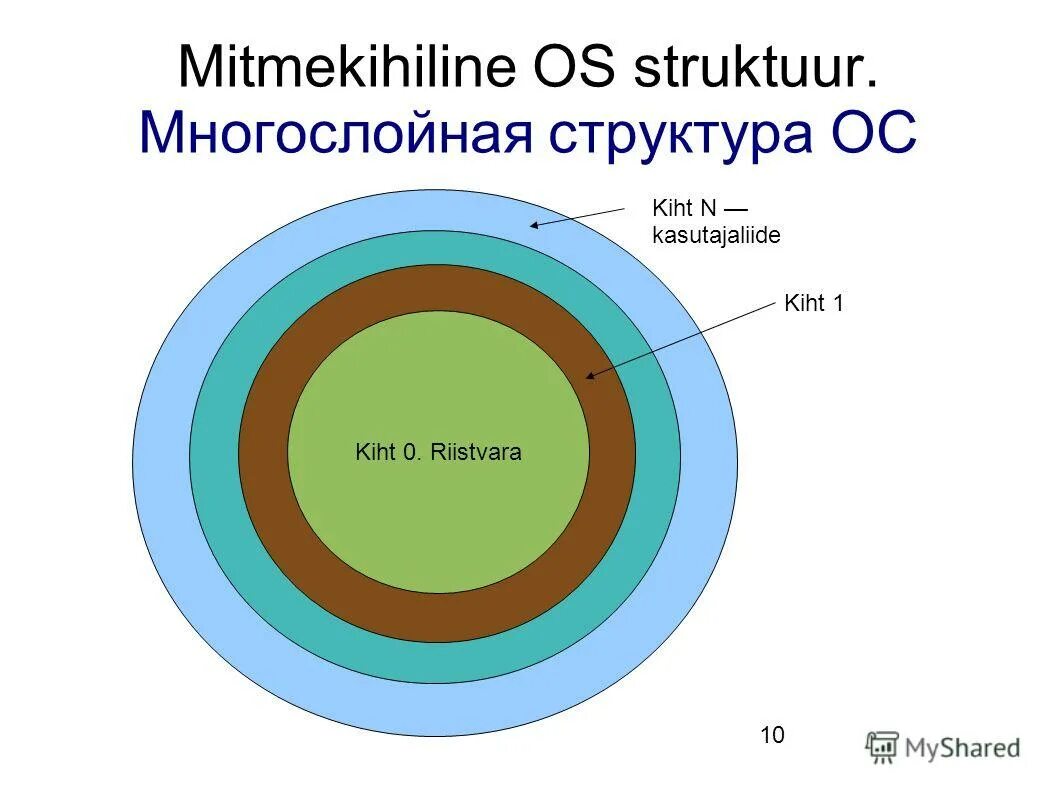 Mitmekihiline OS struktuur.
Многослойная структура ОС

Kiht N — kasutajaliide

Kiht 1

Kiht 0. Riistvara

10

MyShared